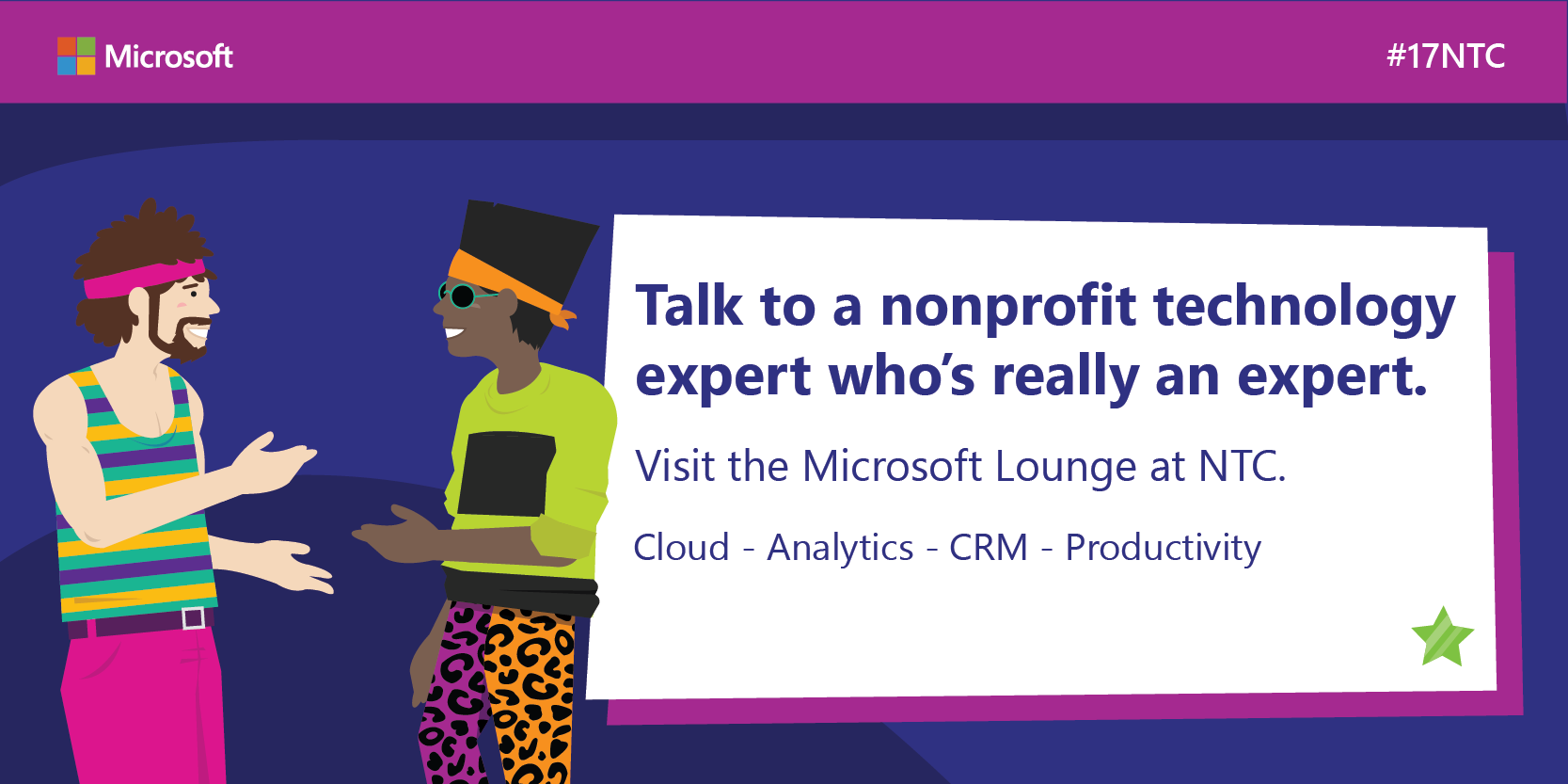 Microsoft

#17NTC

Talk to a nonprofit technology expert who's really an expert.

Visit the Microsoft Lounge at NTC.

Cloud - Analytics - CRM - Productivity